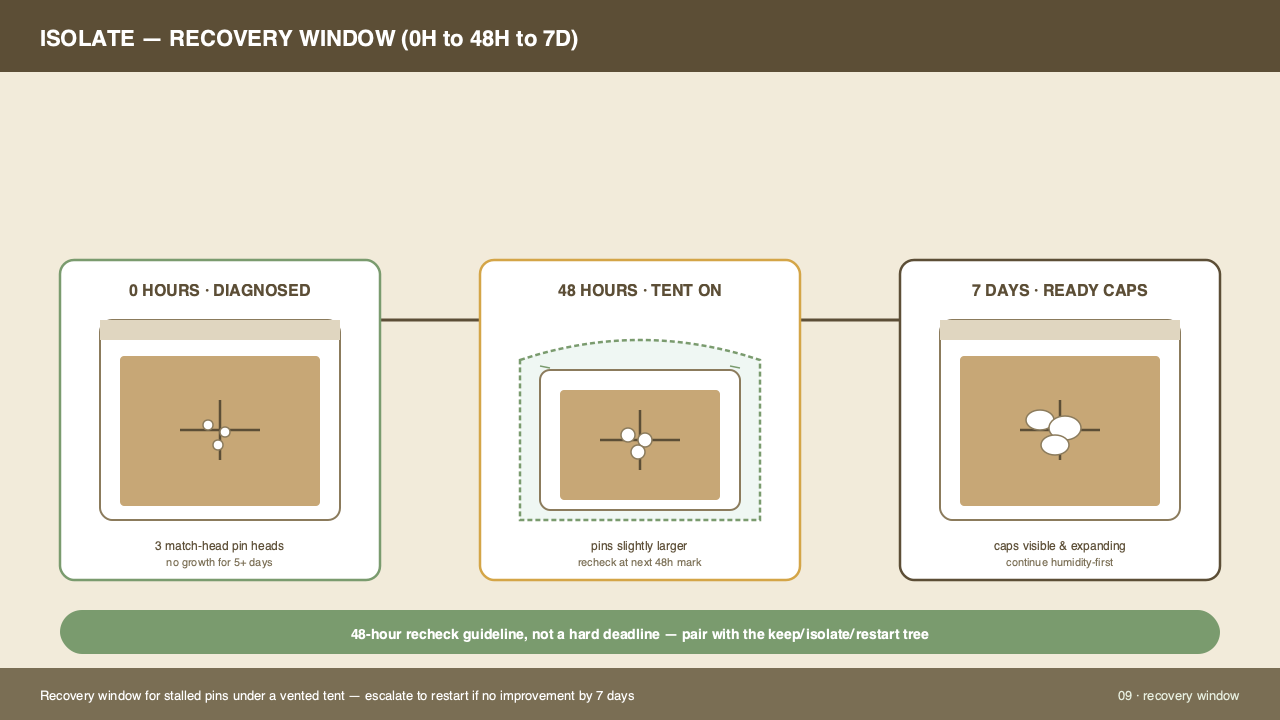 ISOLATE — RECOVERY WINDOW (0H to 48H to 7D)

0 HOURS · DIAGNOSED

3 match-head pin heads
no growth for 5+ days

48 HOURS · TENT ON

pins slightly larger
recheck at next 48h mark

7 DAYS · READY CAPS

caps visible & expanding
continue humidity-first

48-hour recheck guideline, not a hard deadline — pair with the keep/isolate/restart tree

Recovery window for stalled pins under a vented tent — escalate to restart if no improvement by 7 days

09 · recovery window